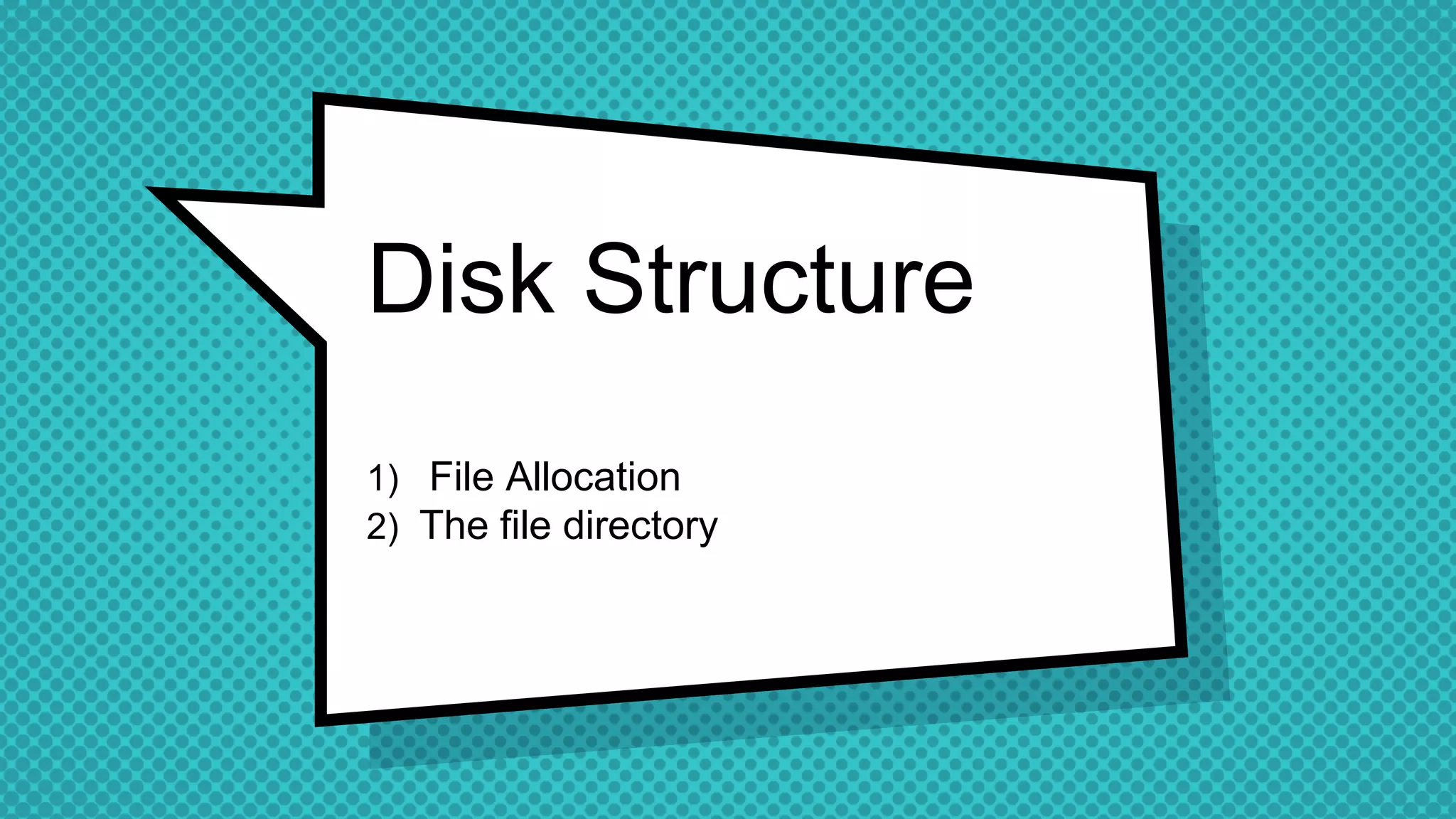 Disk Structure

1) File Allocation
2) The file directory